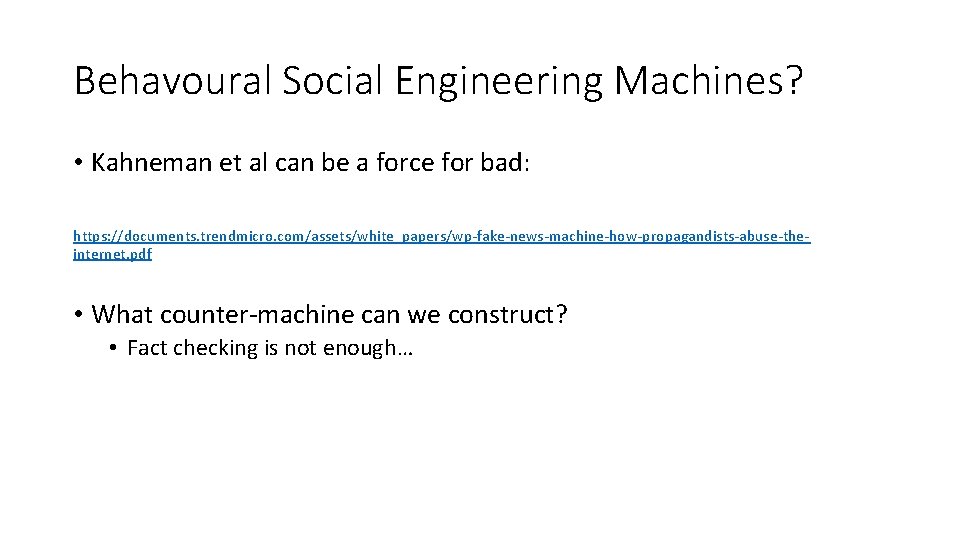 Behavoural Social Engineering Machines?

• Kahneman et al can be a force for bad:

https://documents.trendmicro.com/assets/white_papers/wp-fake-news-machine-how-propagandists-abuse-the-internet.pdf

• What counter-machine can we construct?
  • Fact checking is not enough…